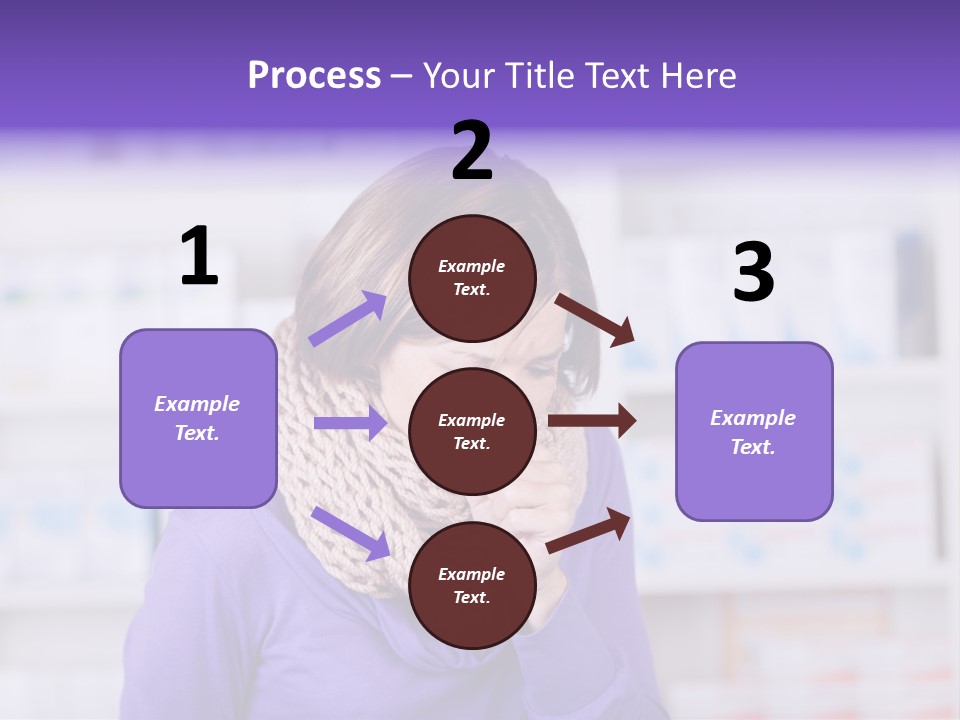 Process – Your Title Text Here

1

Example Text.

2

Example Text.

Example Text.

Example Text.

3

Example Text.